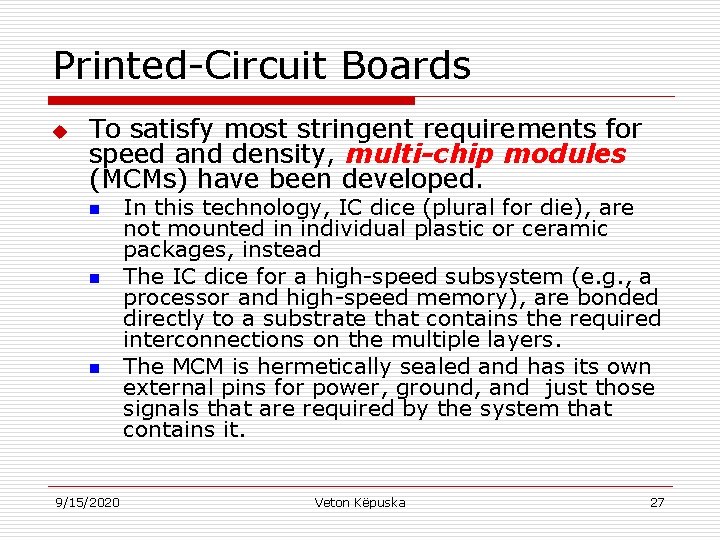 Printed-Circuit Boards

To satisfy most stringent requirements for speed and density, multi-chip modules (MCMs) have been developed.

In this technology, IC dice (plural for die), are not mounted in individual plastic or ceramic packages, instead

The IC dice for a high-speed subsystem (e.g., a processor and high-speed memory), are bonded directly to a substrate that contains the required interconnections on the multiple layers.

The MCM is hermetically sealed and has its own external pins for power, ground, and just those signals that are required by the system that contains it.

9/15/2020 Veton Këpuska 27